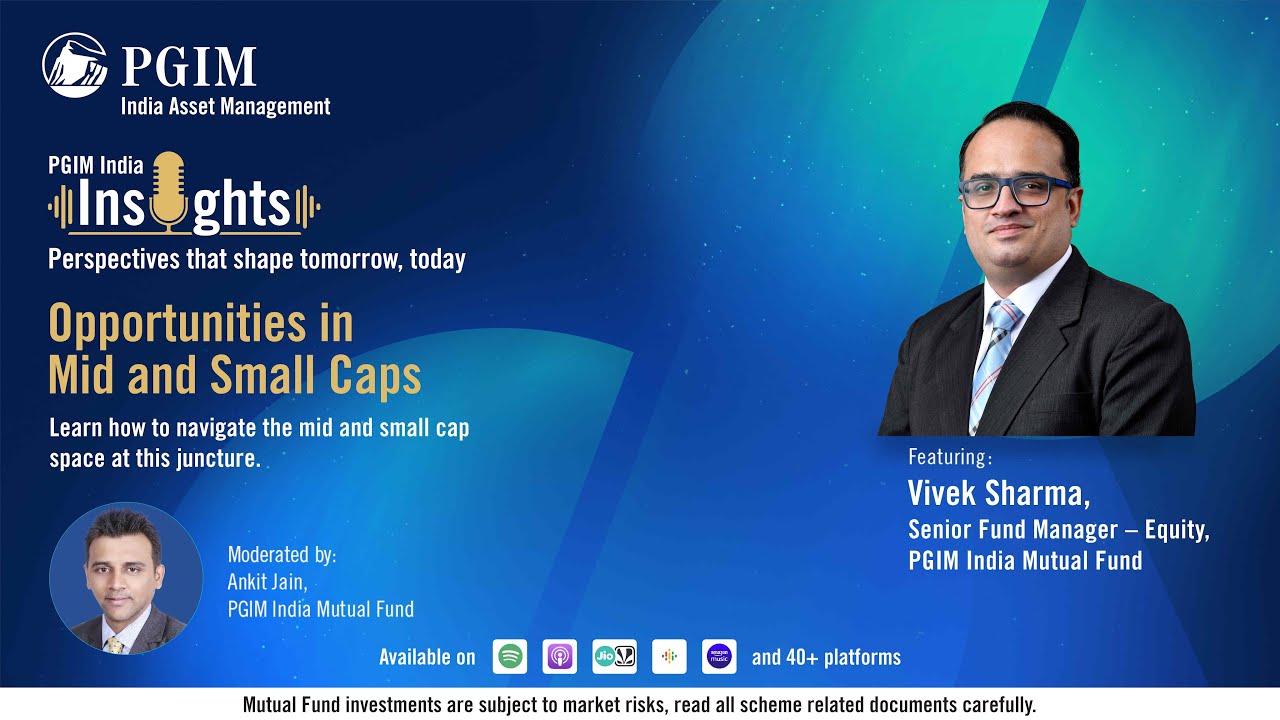 PGIM
India Asset Management

PGIM India
Insights
Perspectives that shape tomorrow, today

Opportunities in Mid and Small Caps

Learn how to navigate the mid and small cap space at this juncture.

Moderated by:
Ankit Jain,
PGIM India Mutual Fund

Featuring:
Vivek Sharma,
Senior Fund Manager – Equity,
PGIM India Mutual Fund

Available on Jio amazon music and 40+ platforms

Mutual Fund investments are subject to market risks, read all scheme related documents carefully.